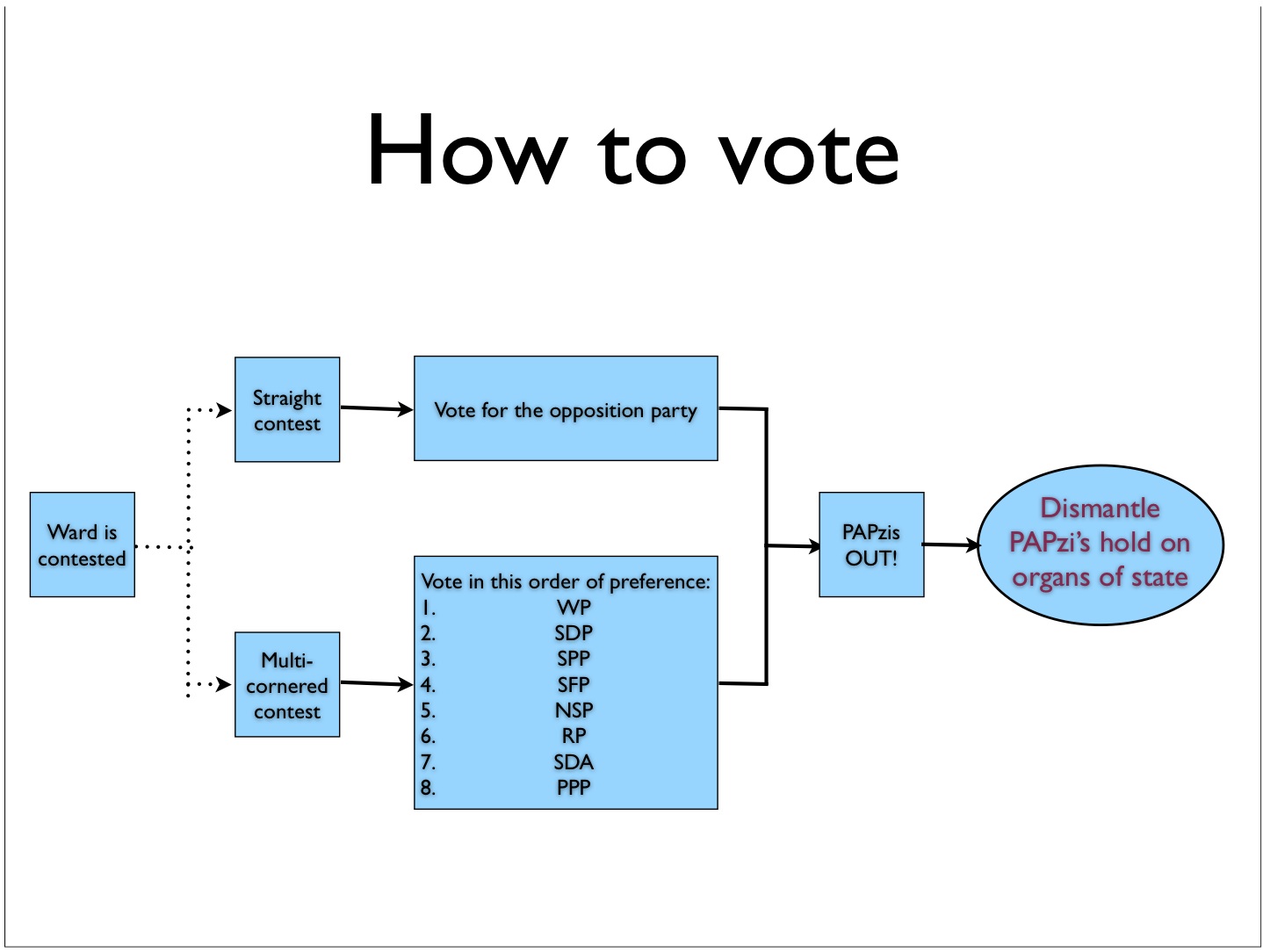 How to vote

Ward is contested

Straight contest

Vote for the opposition party

Multi-cornered contest

Vote in this order of preference:
1. WP
2. SDP
3. SPP
4. SFP
5. NSP
6. RP
7. SDA
8. PPP

PAPzis OUT!

Dismantle PAPzi's hold on organs of state